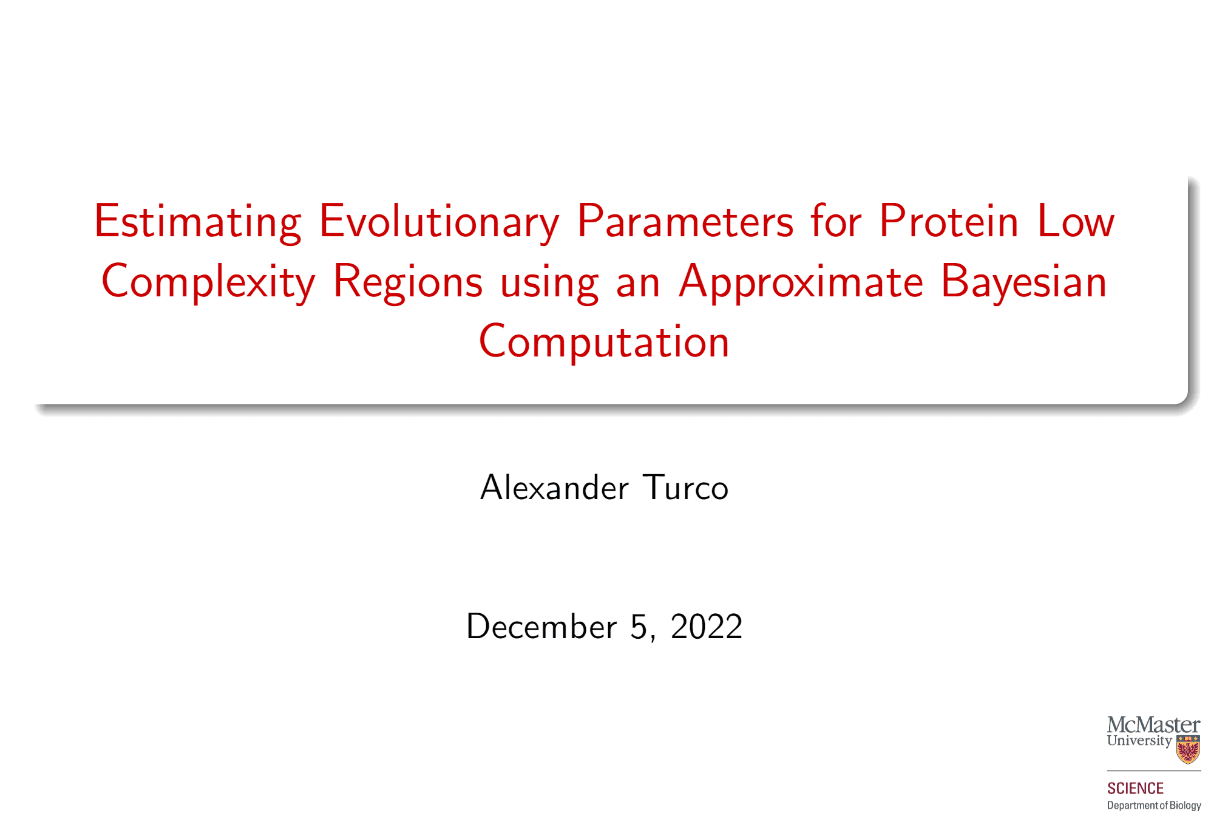 Estimating Evolutionary Parameters for Protein Low Complexity Regions using an Approximate Bayesian Computation

Alexander Turco

December 5, 2022

McMaster University

SCIENCE
Department of Biology